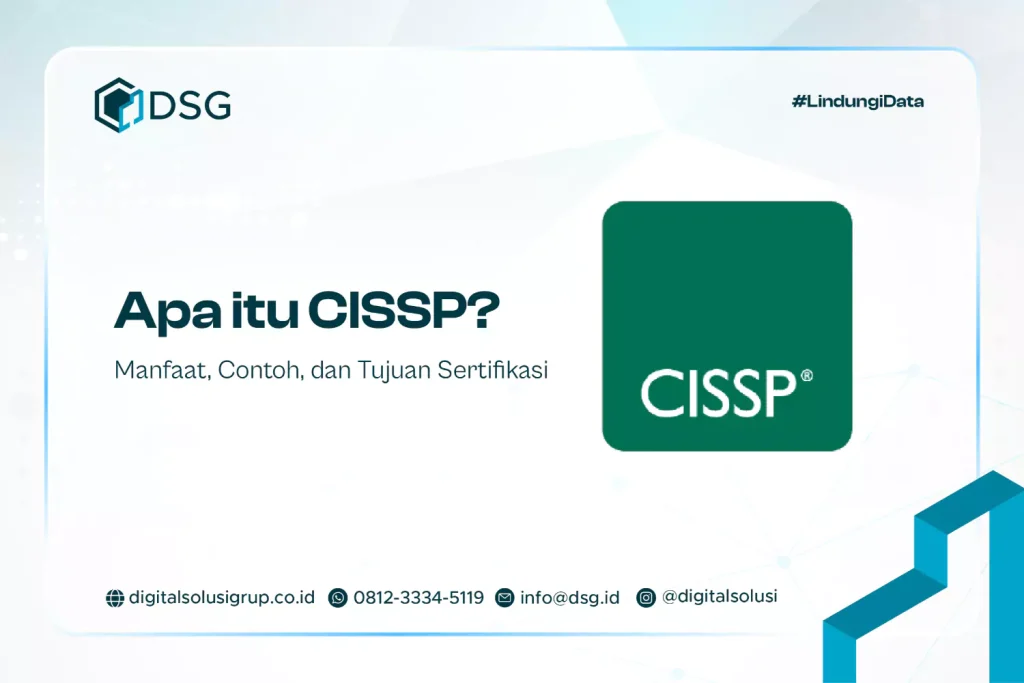 DSG

#LindungiData

Apa itu CISSP?

Manfaat, Contoh, dan Tujuan Sertifikasi

CISSP®

digitalsolusigrup.co.id 0812-3334-5119 info@dsg.id @digitalsolusi